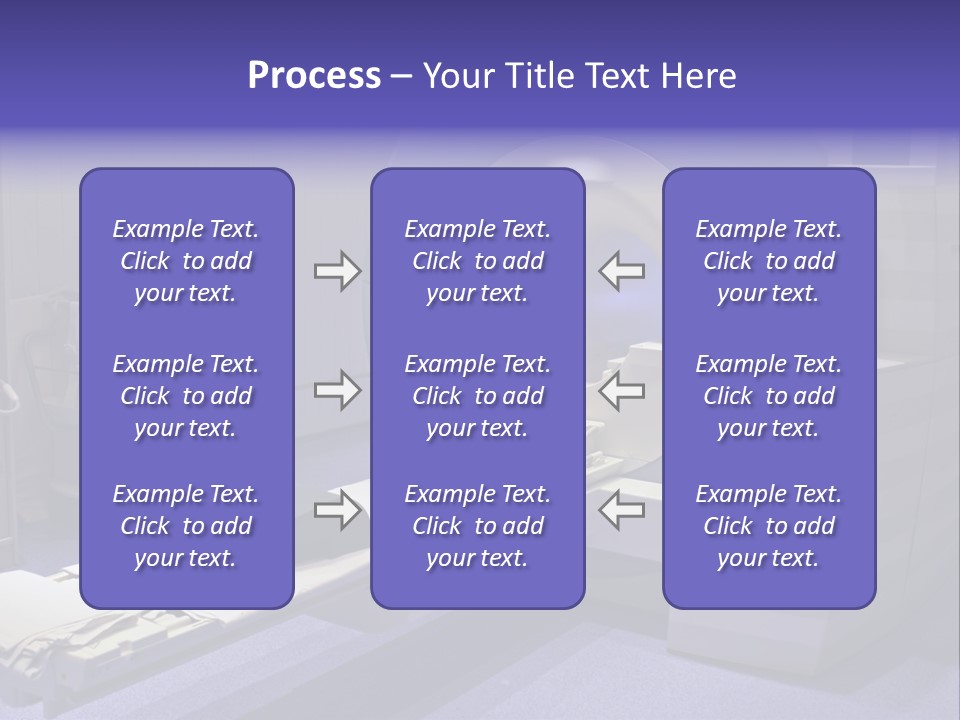 Process – Your Title Text Here

Example Text. Click to add your text.

Example Text. Click to add your text.

Example Text. Click to add your text.

Example Text. Click to add your text.

Example Text. Click to add your text.

Example Text. Click to add your text.

Example Text. Click to add your text.

Example Text. Click to add your text.

Example Text. Click to add your text.